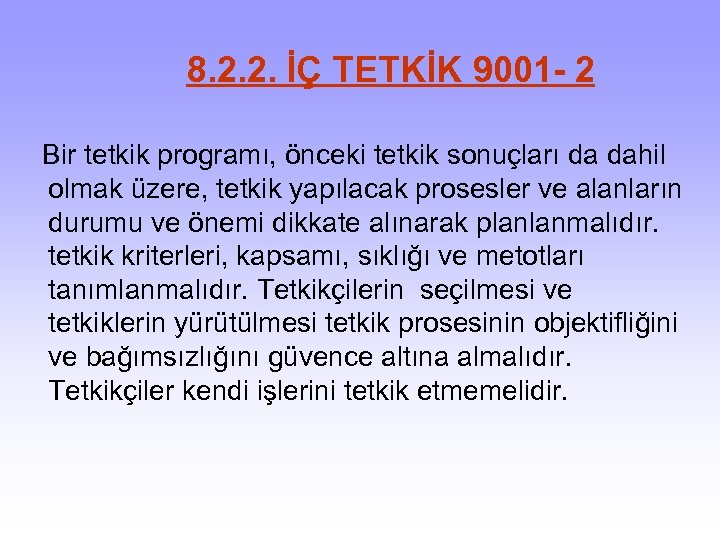 8.2.2. İÇ TETKİK 9001- 2

Bir tetkik programı, önceki tetkik sonuçları da dahil olmak üzere, tetkik yapılacak prosesler ve alanların durumu ve önemi dikkate alınarak planlanmalıdır. tetkik kriterleri, kapsamı, sıklığı ve metotları tanımlanmalıdır. Tetkikçilerin seçilmesi ve tetkiklerin yürütülmesi tetkik prosesinin objektifliğini ve bağımsızlığını güvence altına almalıdır. Tetkikçiler kendi işlerini tetkik etmemelidir.